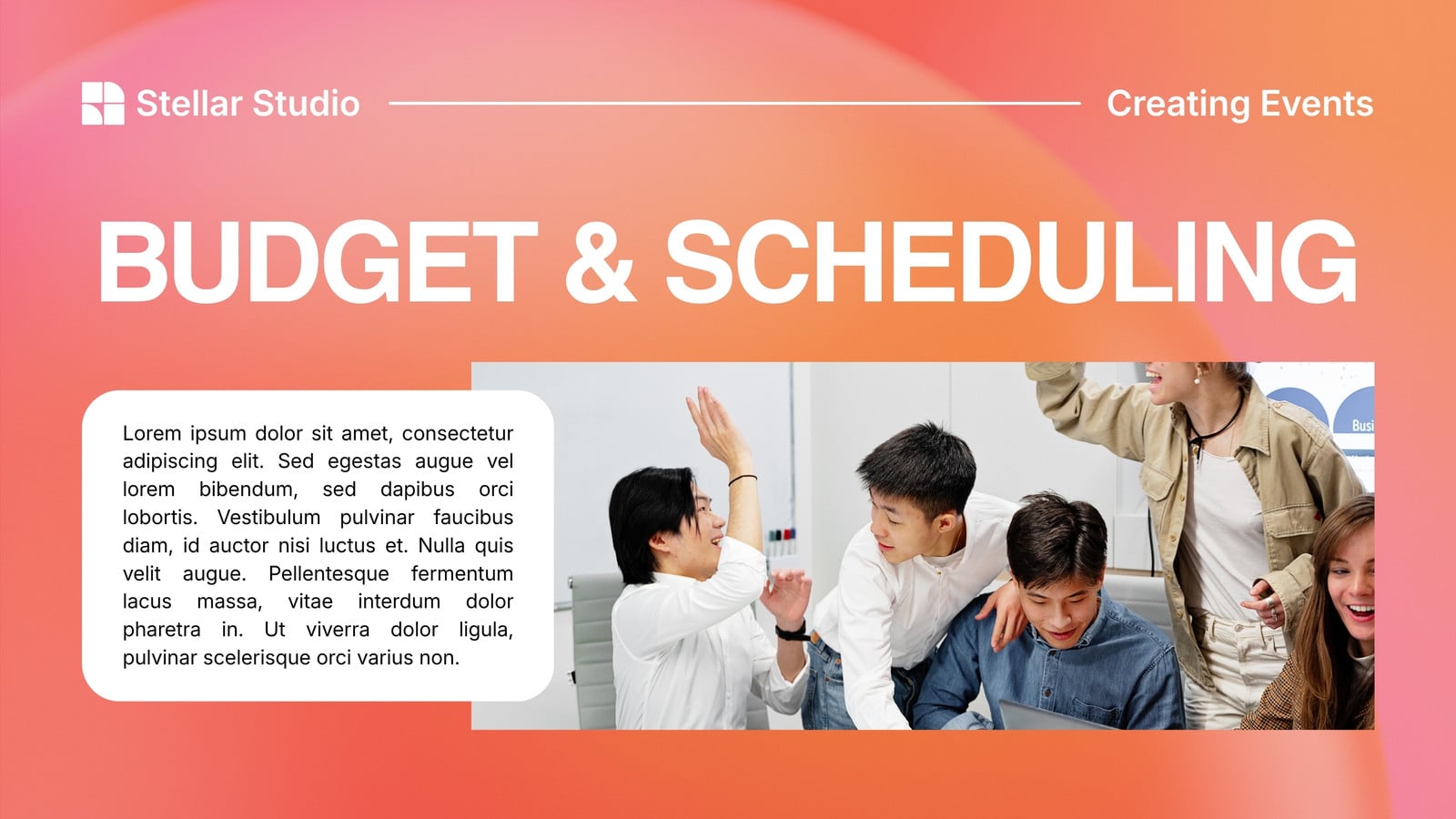 Stellar Studio

Creating Events

BUDGET & SCHEDULING

Lorem ipsum dolor sit amet, consectetur adipiscing elit. Sed egestas augue vel lorem bibendum, sed dapibus orci lobortis. Vestibulum pulvinar faucibus diam, id auctor nisi luctus et. Nulla quis velit augue. Pellentesque fermentum lacus massa, vitae interdum dolor pharetra in. Ut viverra dolor ligula, pulvinar scelerisque orci varius non.

Busi